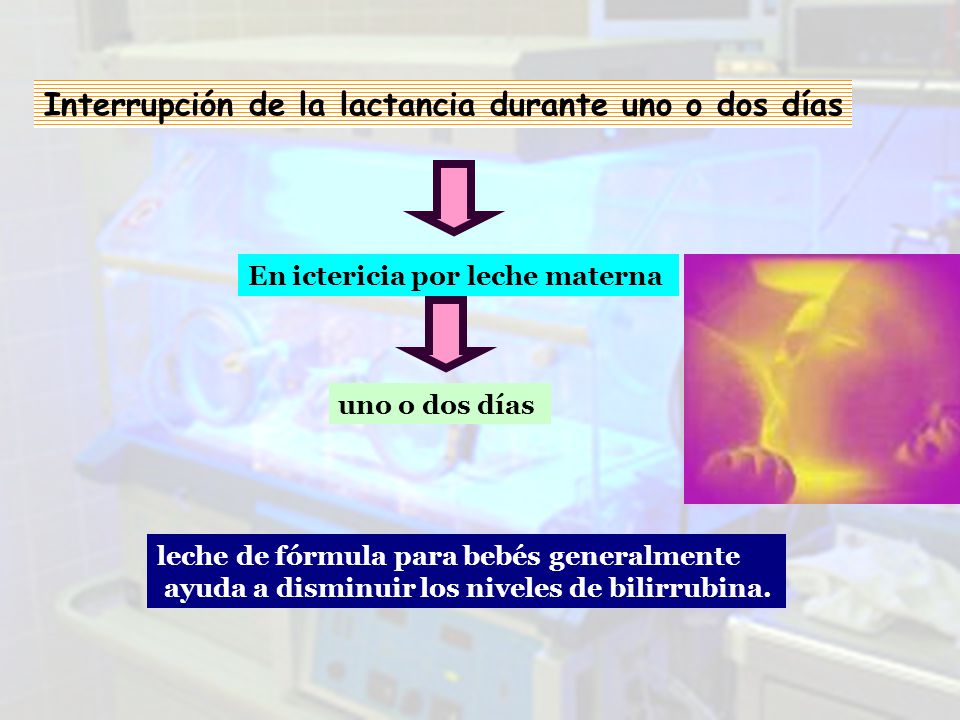 Interrupción de la lactancia durante uno o dos días

En ictericia por leche materna

uno o dos días

leche de fórmula para bebés generalmente ayuda a disminuir los niveles de bilirrubina.